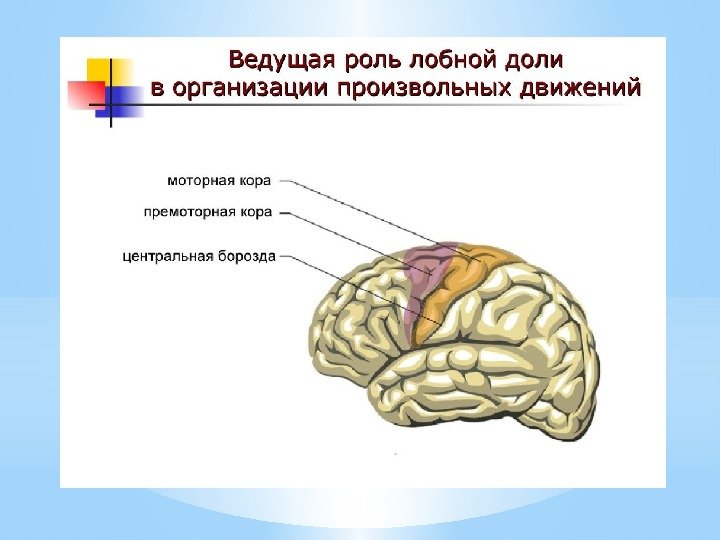 Ведущая роль лобной доли
в организации произвольных движений

моторная кора
премоторная кора
центральная борозда